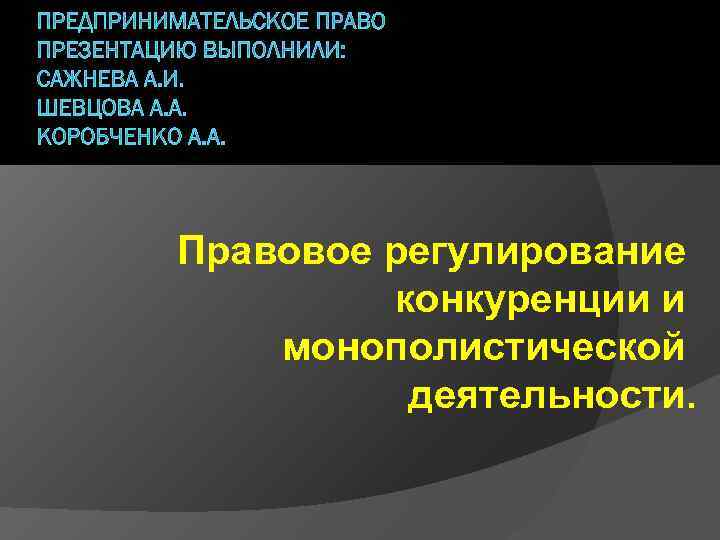 ПРЕДПРИНИМАТЕЛЬСКОЕ ПРАВО
ПРЕЗЕНТАЦИЮ ВЫПОЛНИЛИ:
САЖНЕВА А.И.
ШЕВЦОВА А.А.
КОРОБЧЕНКО А.А.

Правовое регулирование конкуренции и монополистической деятельности.